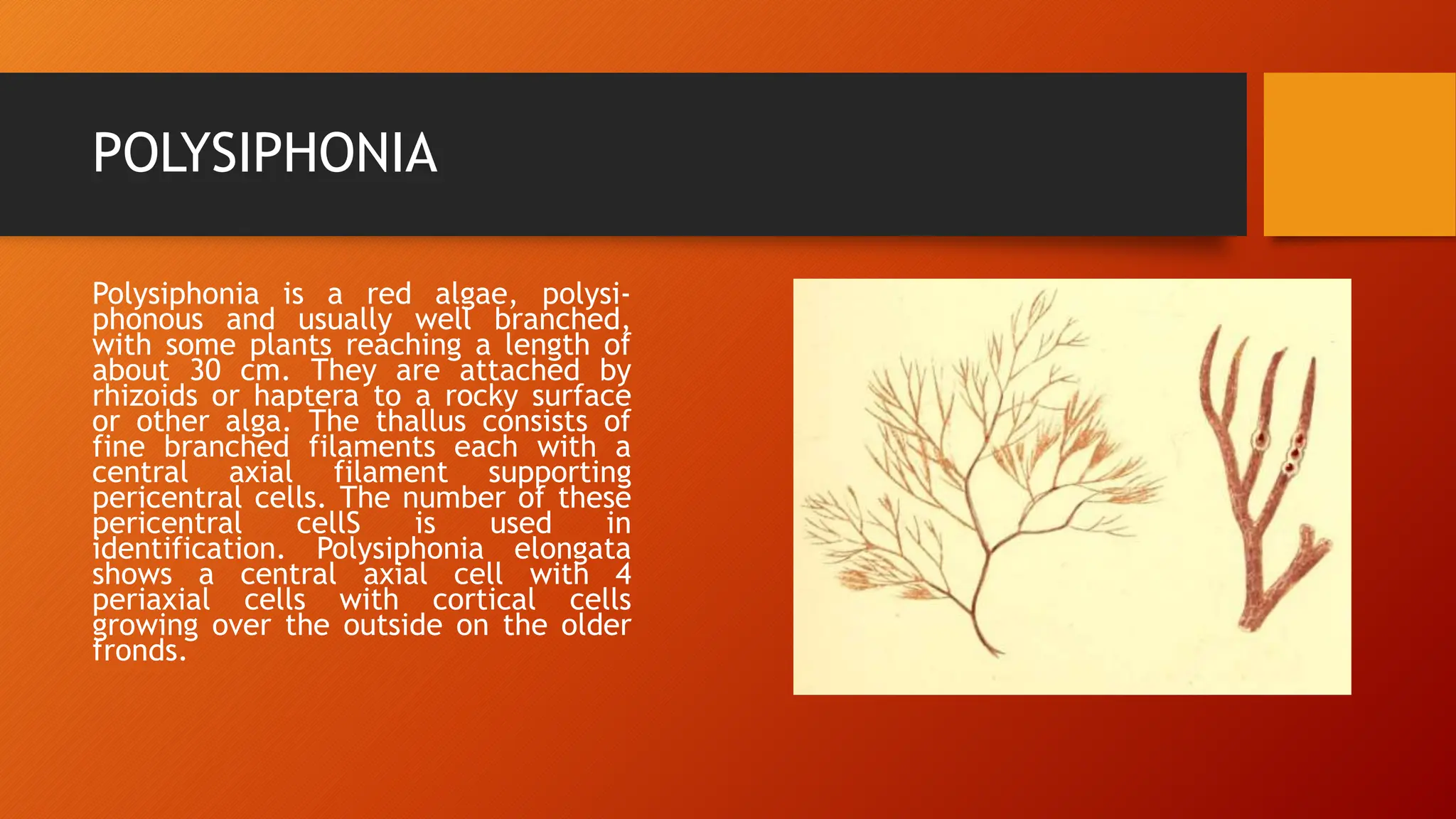 POLYSIPHONIA

Polysiphonia is a red algae, polysiphonous and usually well branched, with some plants reaching a length of about 30 cm. They are attached by rhizoids or haptera to a rocky surface or other alga. The thallus consists of fine branched filaments each with a central axial filament supporting pericentral cells. The number of these pericentral cellS is used in identification. Polysiphonia elongata shows a central axial cell with 4 periaxial cells with cortical cells growing over the outside on the older fronds.